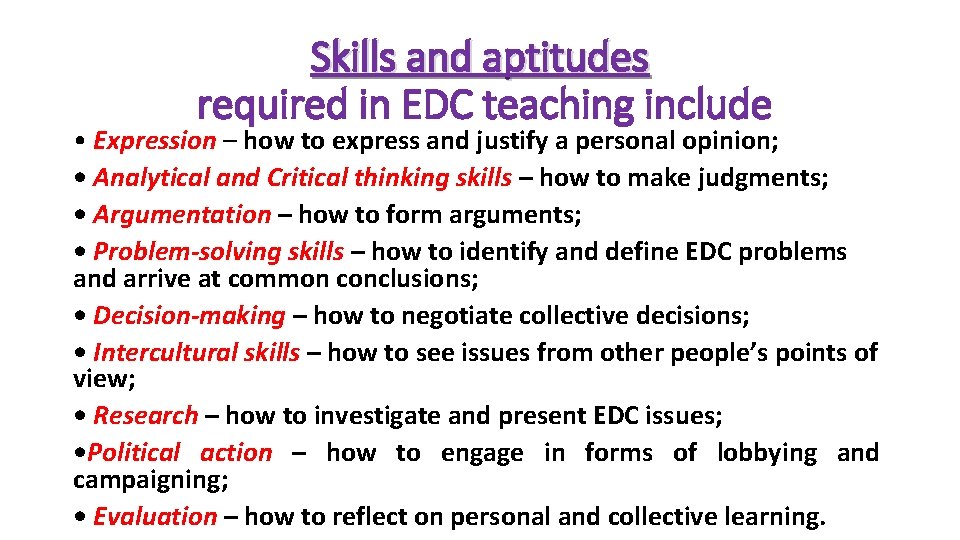 Skills and aptitudes required in EDC teaching include

• Expression – how to express and justify a personal opinion;

• Analytical and Critical thinking skills – how to make judgments;

• Argumentation – how to form arguments;

• Problem-solving skills – how to identify and define EDC problems and arrive at common conclusions;

• Decision-making – how to negotiate collective decisions;

• Intercultural skills – how to see issues from other people's points of view;

• Research – how to investigate and present EDC issues;

•Political action – how to engage in forms of lobbying and campaigning;

• Evaluation – how to reflect on personal and collective learning.